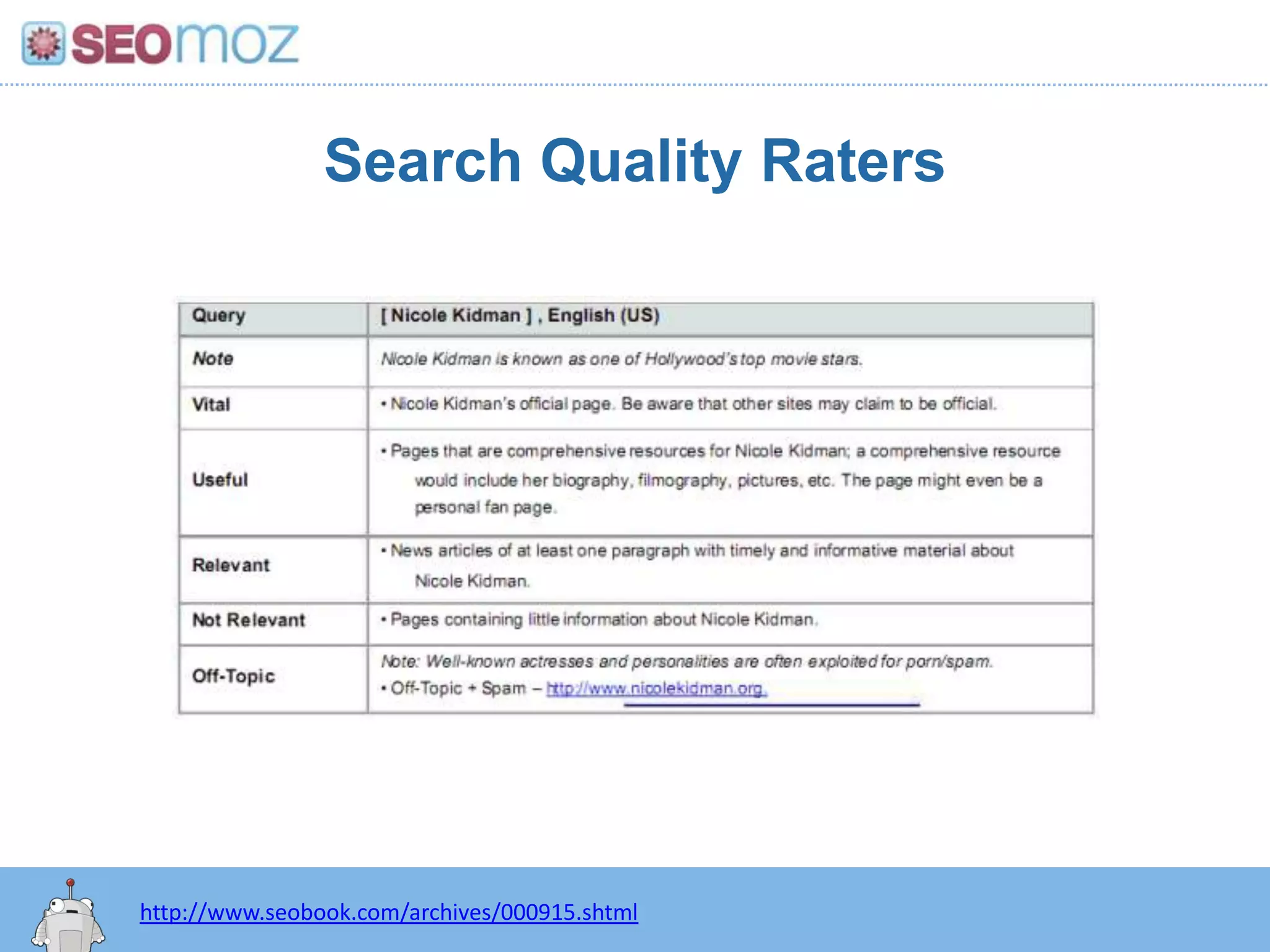 SEOmoz

Search Quality Raters

| Query | [ Nicole Kidman ] , English (US) |
|---|---|
| Note | Nicole Kidman is known as one of Hollywood's top movie stars. |
| Vital | • Nicole Kidman's official page. Be aware that other sites may claim to be official. |
| Useful | • Pages that are comprehensive resources for Nicole Kidman; a comprehensive resource would include her biography, filmography, pictures, etc. The page might even be a personal fan page. |
| Relevant | • News articles of at least one paragraph with timely and informative material about Nicole Kidman. |
| Not Relevant | • Pages containing little information about Nicole Kidman. |
| Off-Topic | Note: Well-known actresses and personalities are often exploited for porn/spam. • Off-Topic + Spam – http://www.nicolekidman.org. |

http://www.seobook.com/archives/000915.shtml